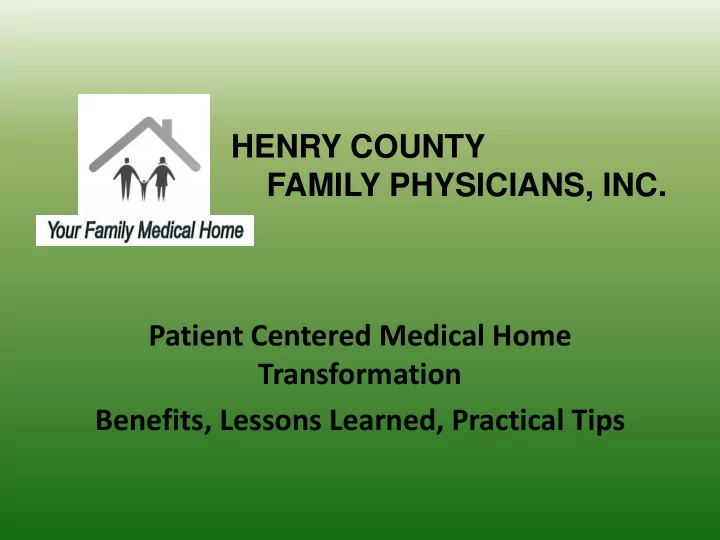 Your Family Medical Home

HENRY COUNTY
FAMILY PHYSICIANS, INC.

Patient Centered Medical Home Transformation

Benefits, Lessons Learned, Practical Tips